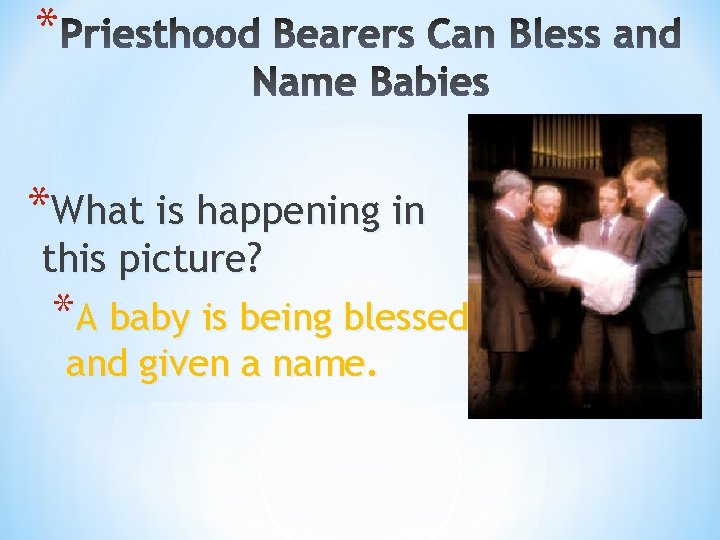 *Priesthood Bearers Can Bless and Name Babies

*What is happening in this picture?

*A baby is being blessed and given a name.